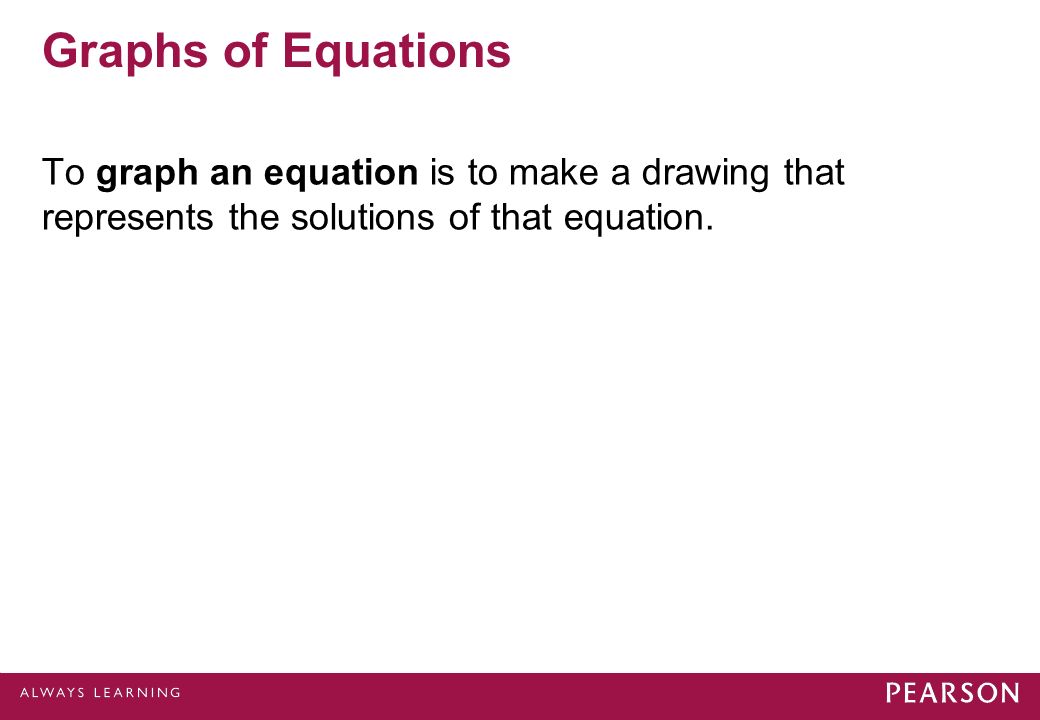 Graphs of Equations

To graph an equation is to make a drawing that represents the solutions of that equation.

ALWAYS LEARNING

PEARSON